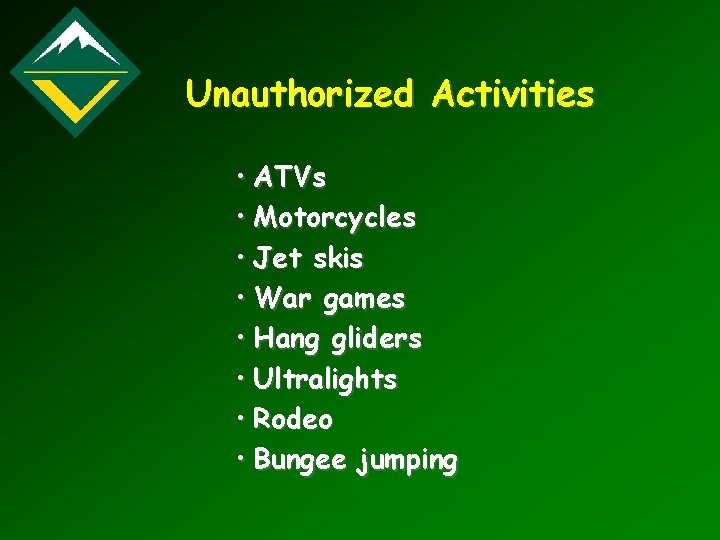 Unauthorized Activities

• ATVs
• Motorcycles
• Jet skis
• War games
• Hang gliders
• Ultralights
• Rodeo
• Bungee jumping